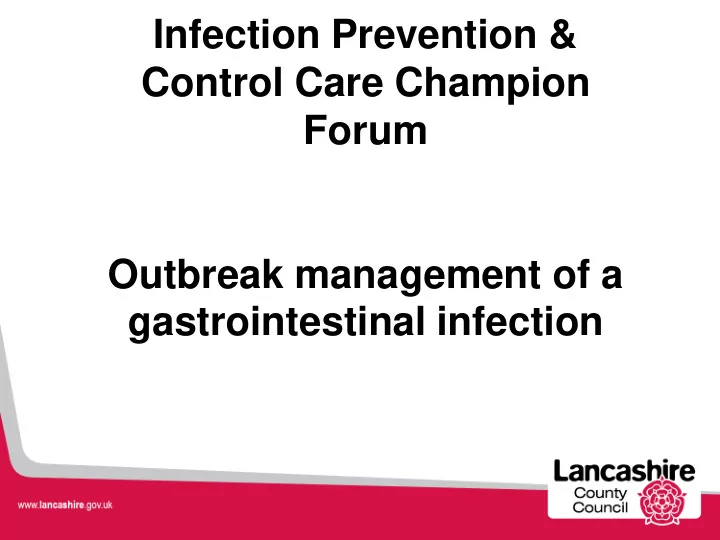 Infection Prevention & Control Care Champion Forum

Outbreak management of a gastrointestinal infection

www.lancashire.gov.uk

Lancashire County Council